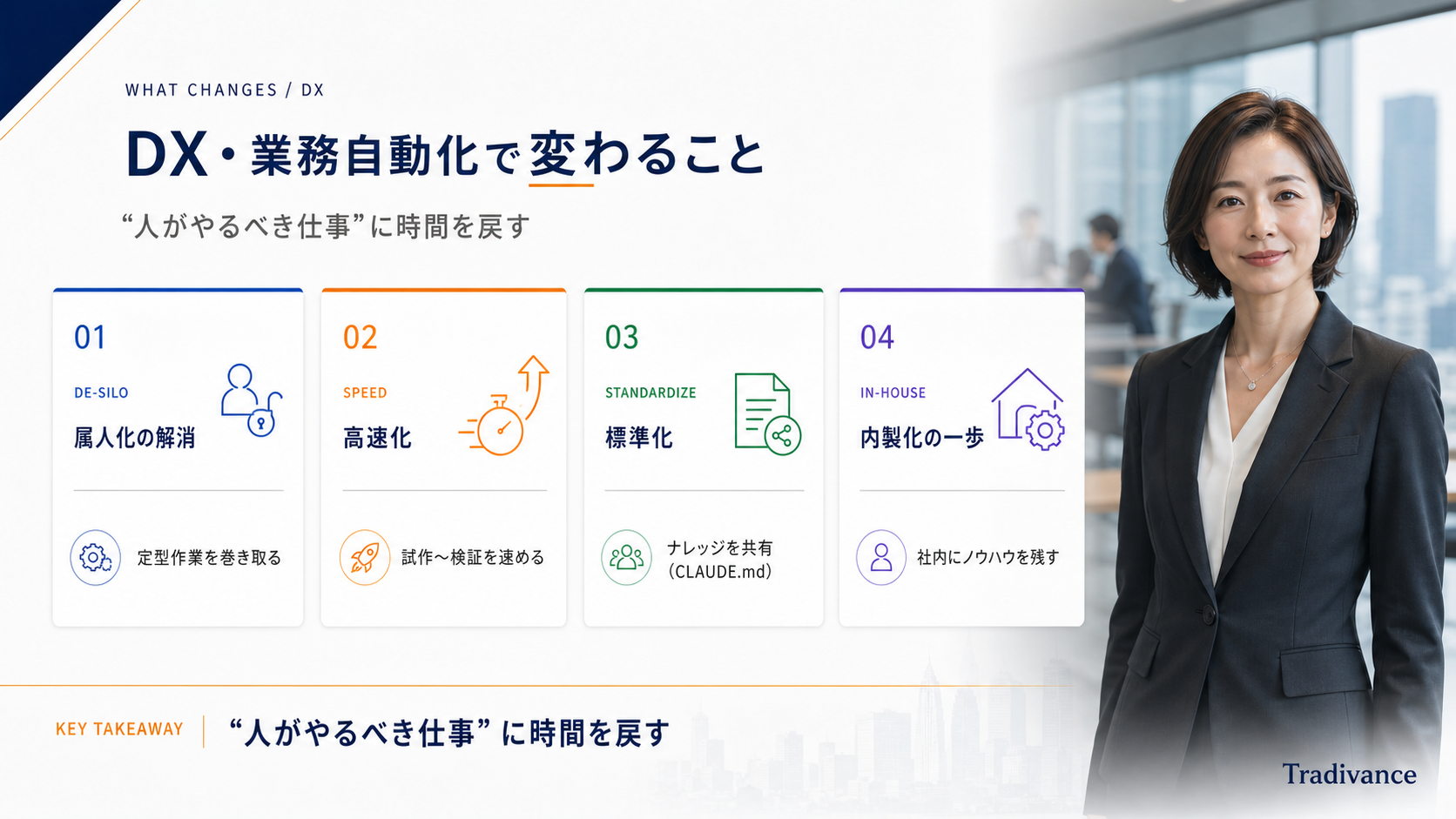 WHAT CHANGES / DX

DX・業務自動化で変わること

“人がやるべき仕事”に時間を戻す

01
DE-SILO
属人化の解消
定型作業を巻き取る

02
SPEED
高速化
試作〜検証を速める

03
STANDARDIZE
標準化
ナレッジを共有 (CLAUDE.md)

04
IN-HOUSE
内製化の一歩
社内にノウハウを残す

KEY TAKEAWAY
“人がやるべき仕事”に時間を戻す

Tradivance